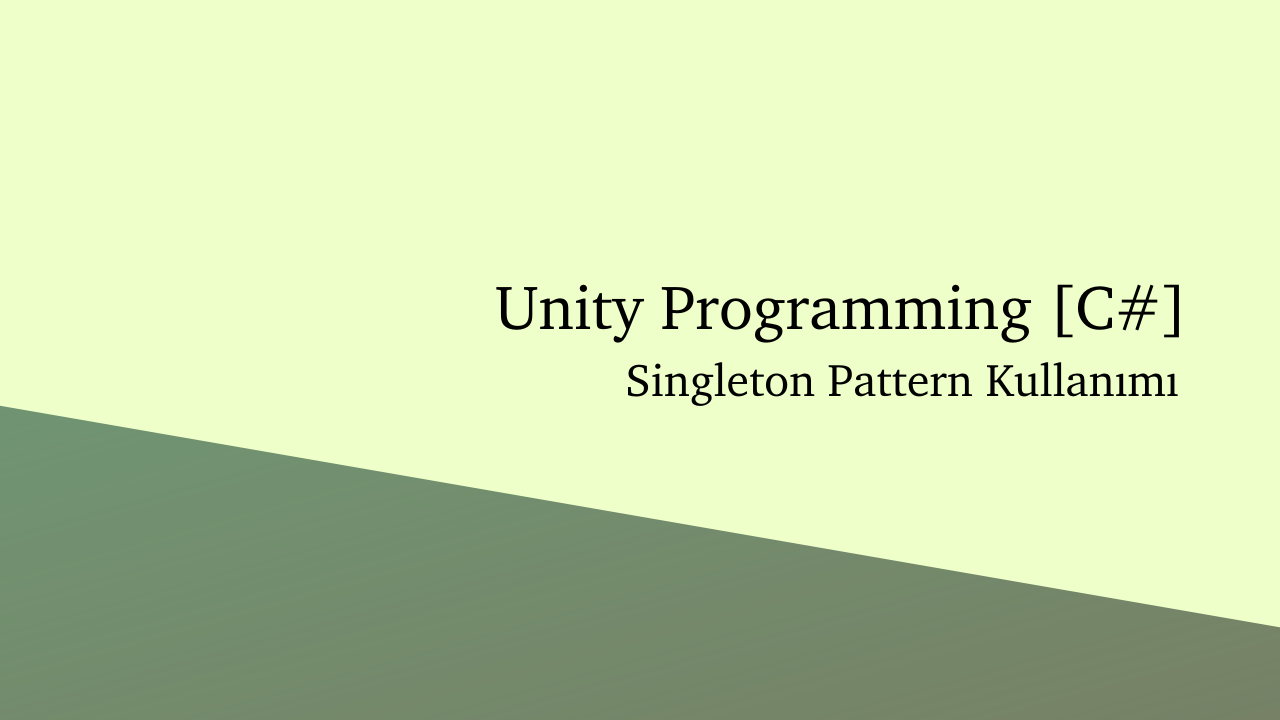 Unity Programming [C#]

Singleton Pattern Kullanımı